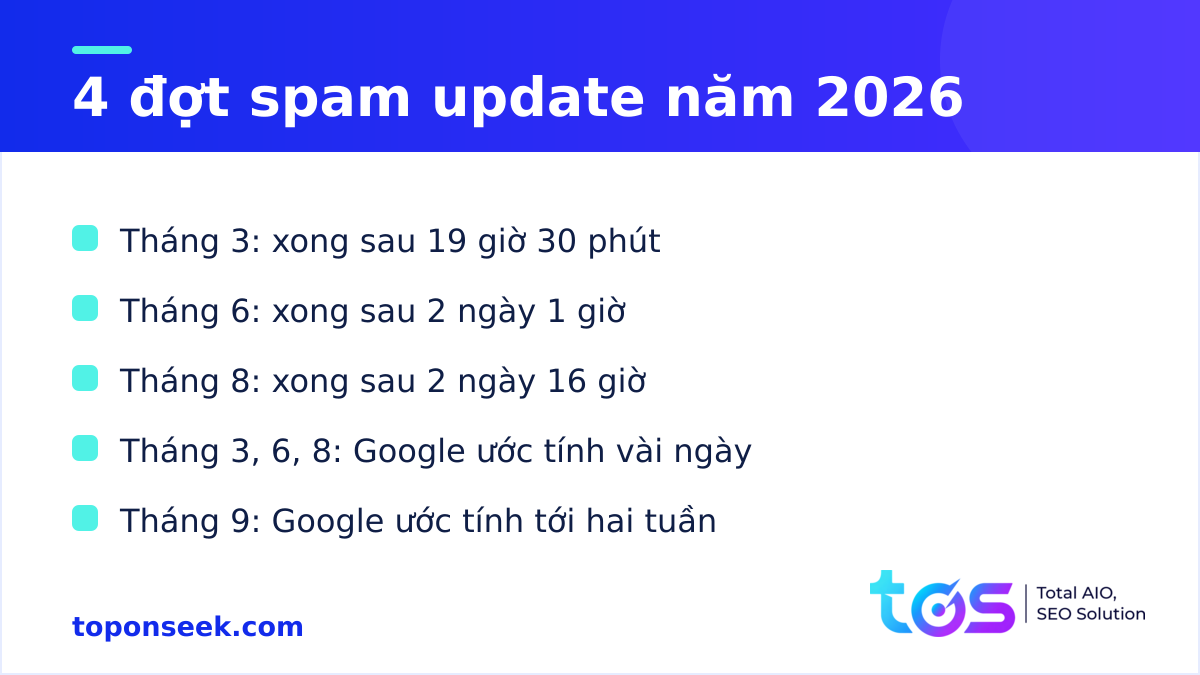 4 đợt spam update năm 2026

Tháng 3: xong sau 19 giờ 30 phút

Tháng 6: xong sau 2 ngày 1 giờ

Tháng 8: xong sau 2 ngày 16 giờ

Tháng 3, 6, 8: Google ước tính vài ngày

Tháng 9: Google ước tính tới hai tuần

toponseek.com

tos

Total AIO, SEO Solution